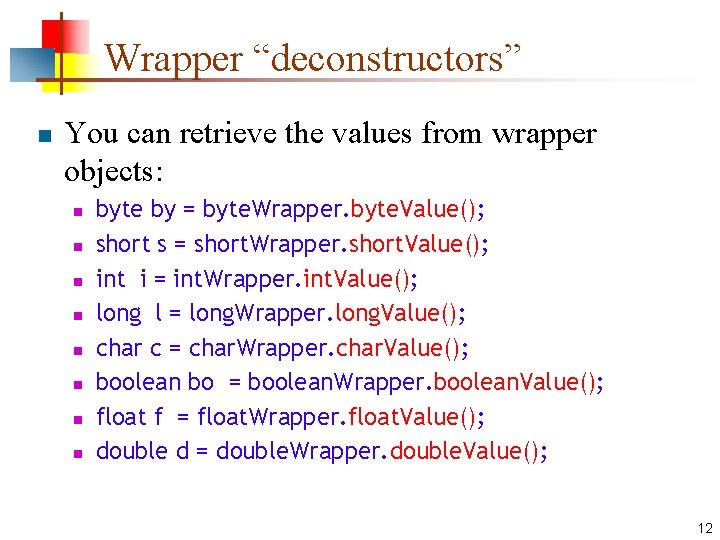 Wrapper “deconstructors”

You can retrieve the values from wrapper objects:

byte by = byteWrapper.byteValue();
short s = shortWrapper.shortValue();
int i = intWrapper.intValue();
long l = longWrapper.longValue();
char c = charWrapper.charValue();
boolean bo = booleanWrapper.booleanValue();
float f = floatWrapper.floatValue();
double d = doubleWrapper.doubleValue();

12